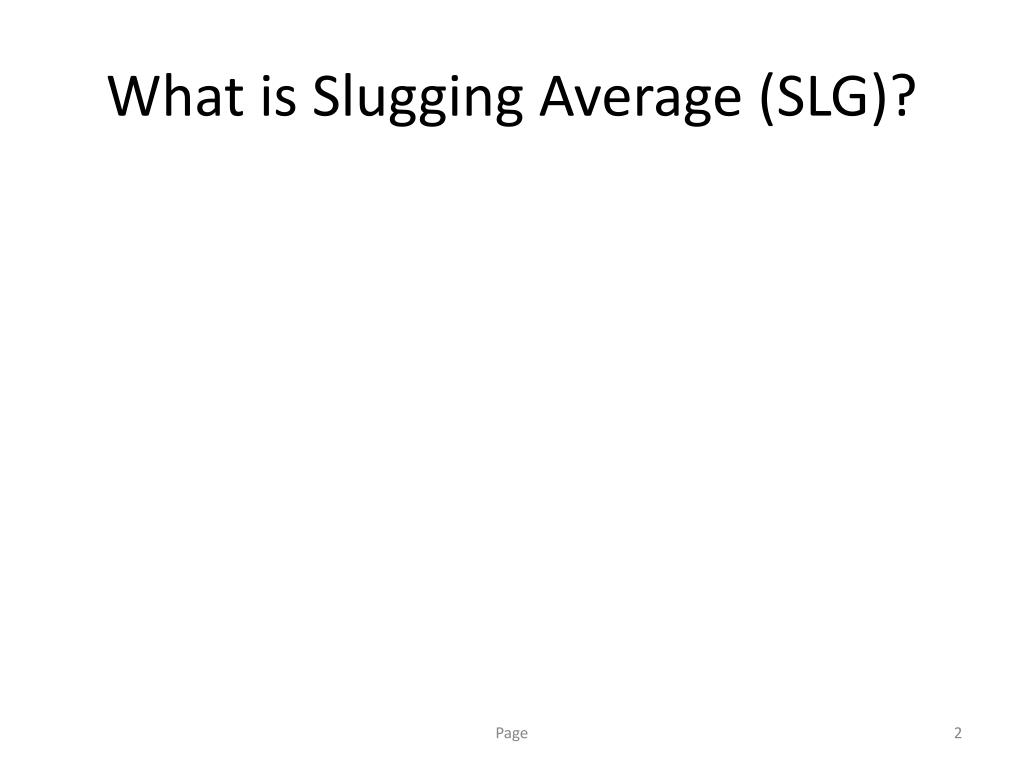 What is Slugging Average (SLG)?

Page

2